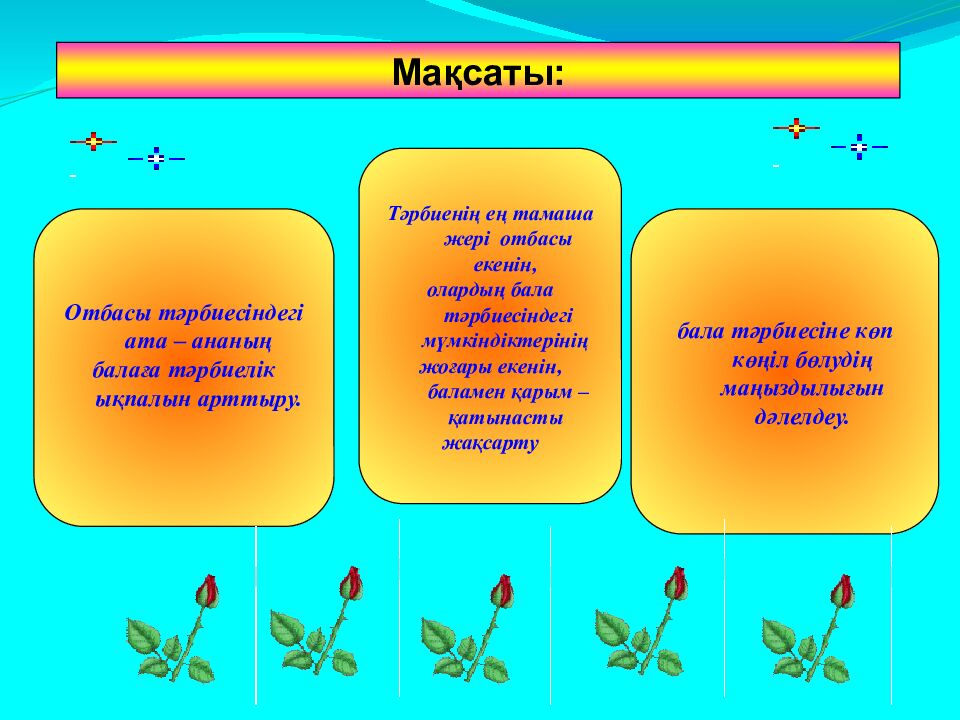 Мақсаты:

Отбасы тәрбиесіндегі ата – ананың балаға тәрбиелік ықпалын арттыру.

Тәрбиенің ең тамаша жері отбасы екенін, олардың бала тәрбиесіндегі мүмкіндіктерінің жоғары екенін, баламен қарым – қатынасты жақсарту

бала тәрбиесіне көп көңіл бөлудің маңыздылығын дәлелдеу.